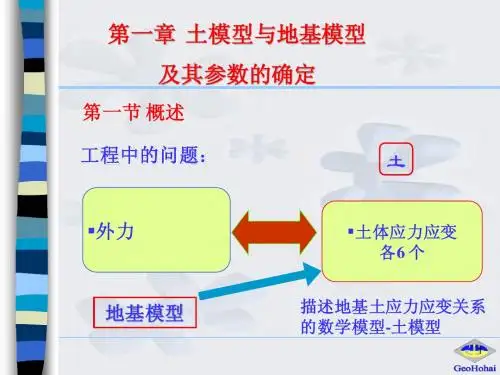 第一章 土模型与地基模型

及其参数的确定

第一节 概述

工程中的问题：

土

▪外力

▪土体应力应变各6个

地基模型

描述地基土应力应变关系的数学模型-土模型

GeoHohai